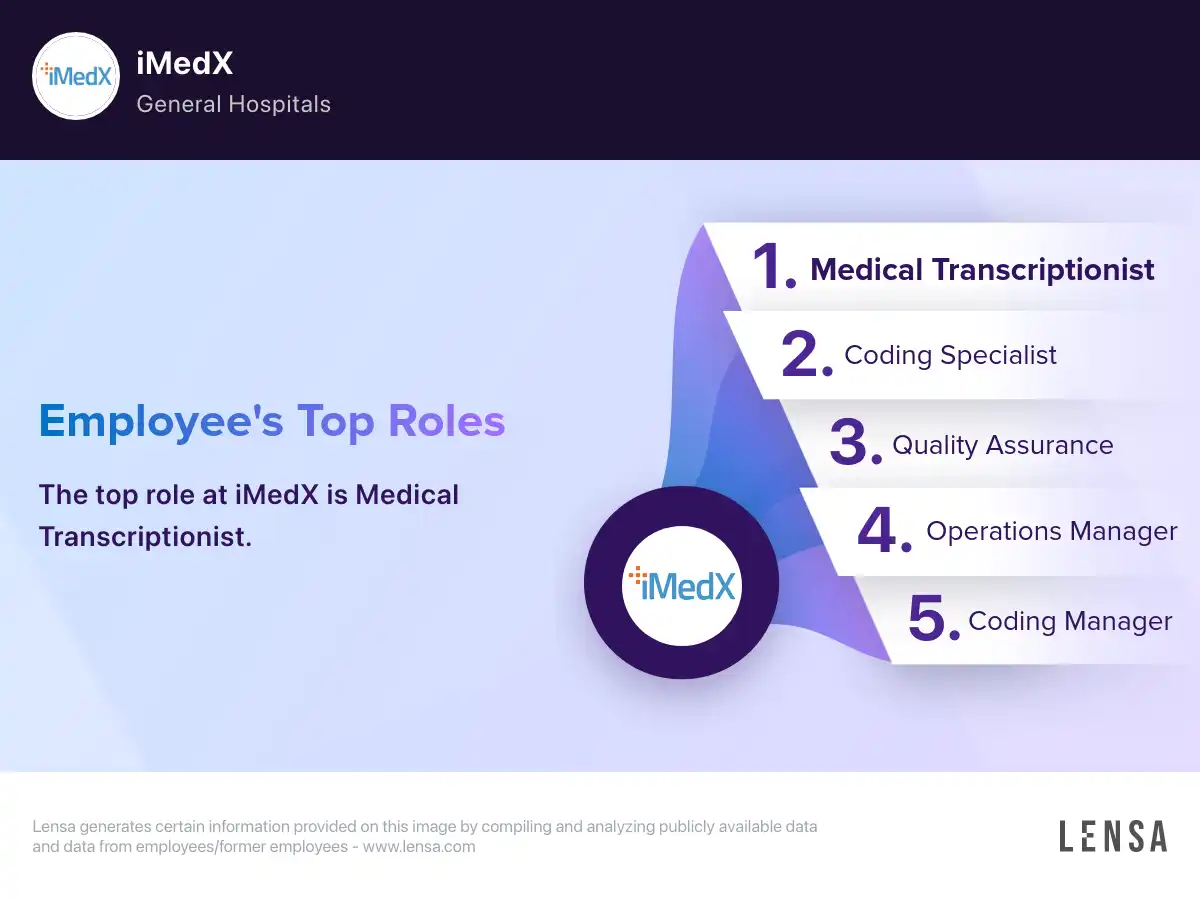 iMedX

iMedX
General Hospitals

Employee's Top Roles

The top role at iMedX is Medical Transcriptionist.

iMedX

1. Medical Transcriptionist
2. Coding Specialist
3. Quality Assurance
4. Operations Manager
5. Coding Manager

Lensa generates certain information provided on this image by compiling and analyzing publicly available data and data from employees/former employees - www.lensa.com

LENSA